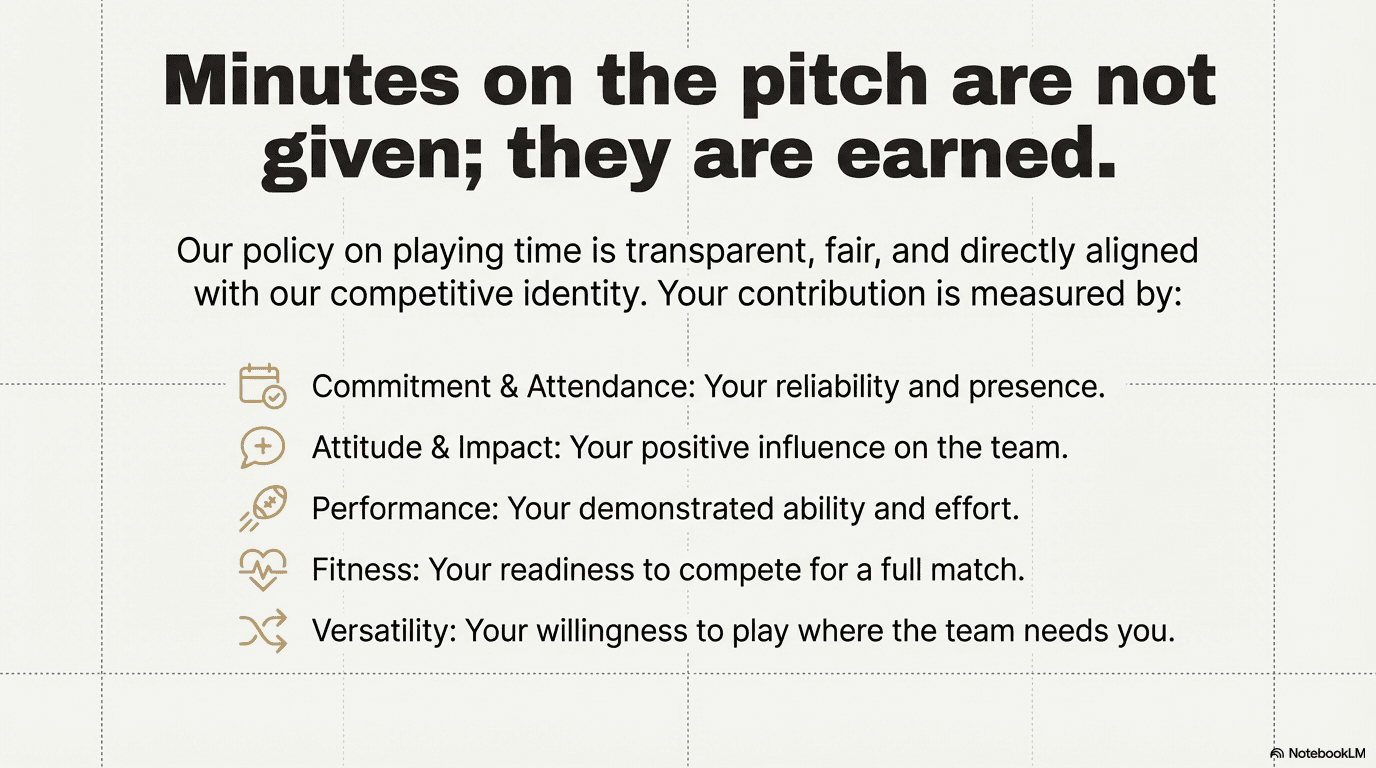 Minutes on the pitch are not given; they are earned.

Our policy on playing time is transparent, fair, and directly aligned with our competitive identity. Your contribution is measured by:

Commitment & Attendance: Your reliability and presence.

Attitude & Impact: Your positive influence on the team.

Performance: Your demonstrated ability and effort.

Fitness: Your readiness to compete for a full match.

Versatility: Your willingness to play where the team needs you.

NotebookLM